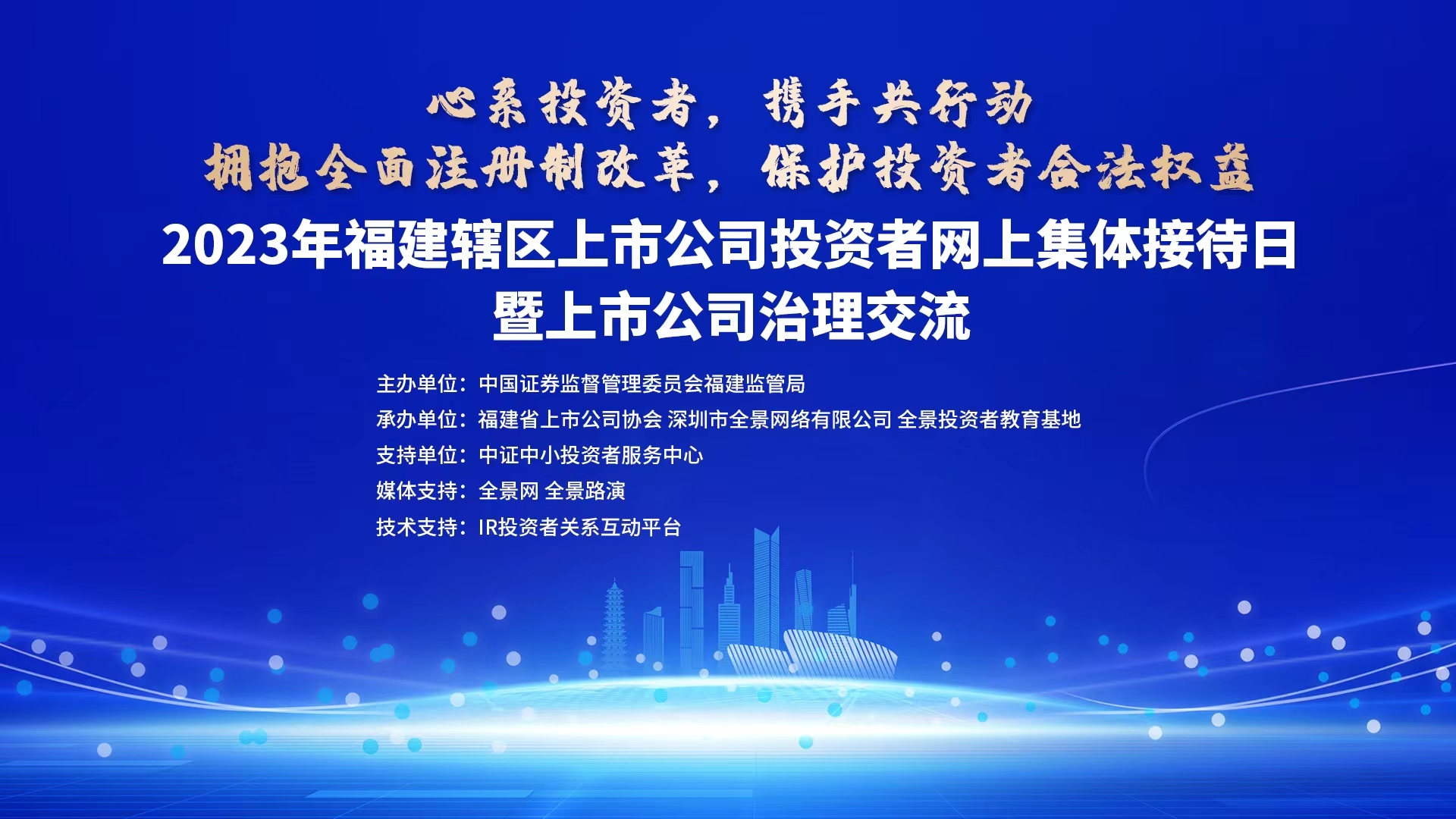 心系投资者，携手共行动
拥抱全面注册制改革，保护投资者合法权益
2023年福建辖区上市公司投资者网上集体接待日
暨上市公司治理交流

主办单位：中国证券监督管理委员会福建监管局
承办单位：福建省上市公司协会 深圳市全景网络有限公司 全景投资者教育基地
支持单位：中证中小投资者服务中心
媒体支持：全景网 全景路演
技术支持：IR投资者关系互动平台